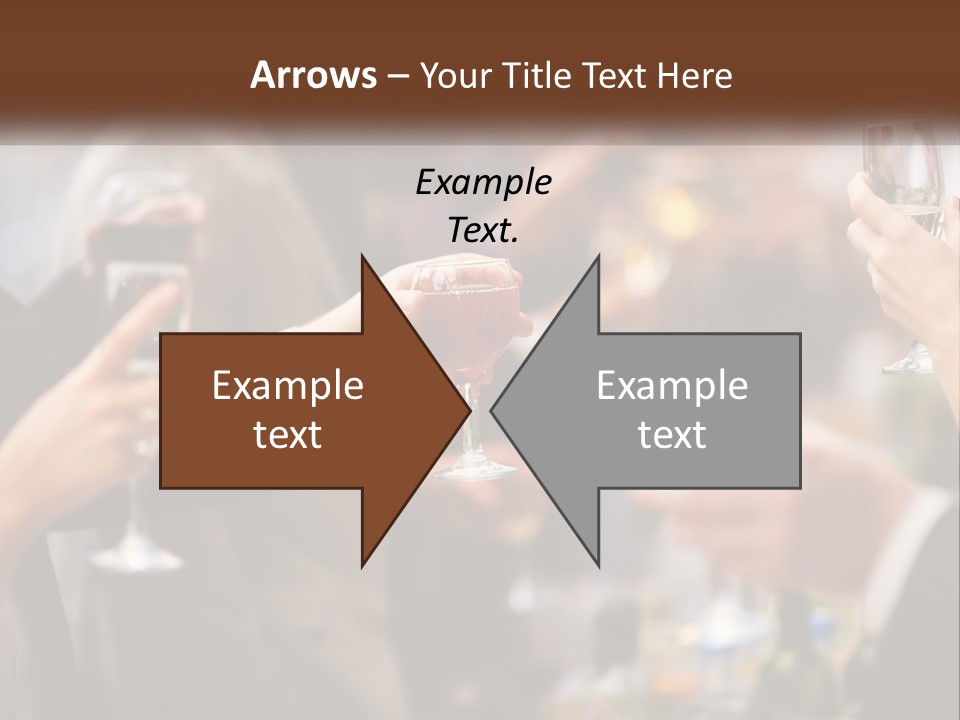 Arrows – Your Title Text Here

Example Text.

Example text

Example text